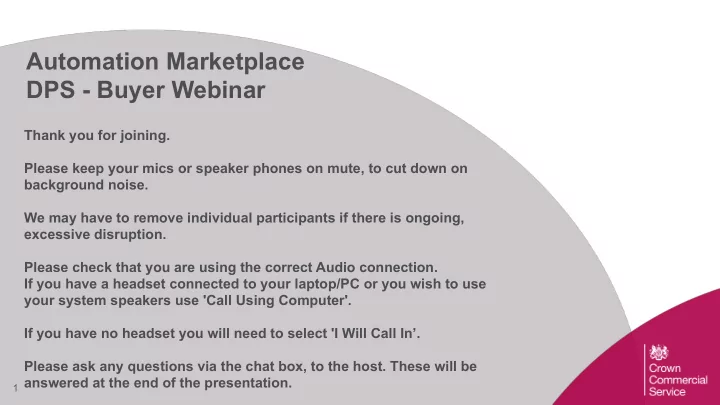 Automation Marketplace
DPS - Buyer Webinar

Thank you for joining.

Please keep your mics or speaker phones on mute, to cut down on background noise.

We may have to remove individual participants if there is ongoing, excessive disruption.

Please check that you are using the correct Audio connection.
If you have a headset connected to your laptop/PC or you wish to use your system speakers use 'Call Using Computer'.

If you have no headset you will need to select 'I Will Call In'.

Please ask any questions via the chat box, to the host. These will be answered at the end of the presentation.

1

Crown Commercial Service